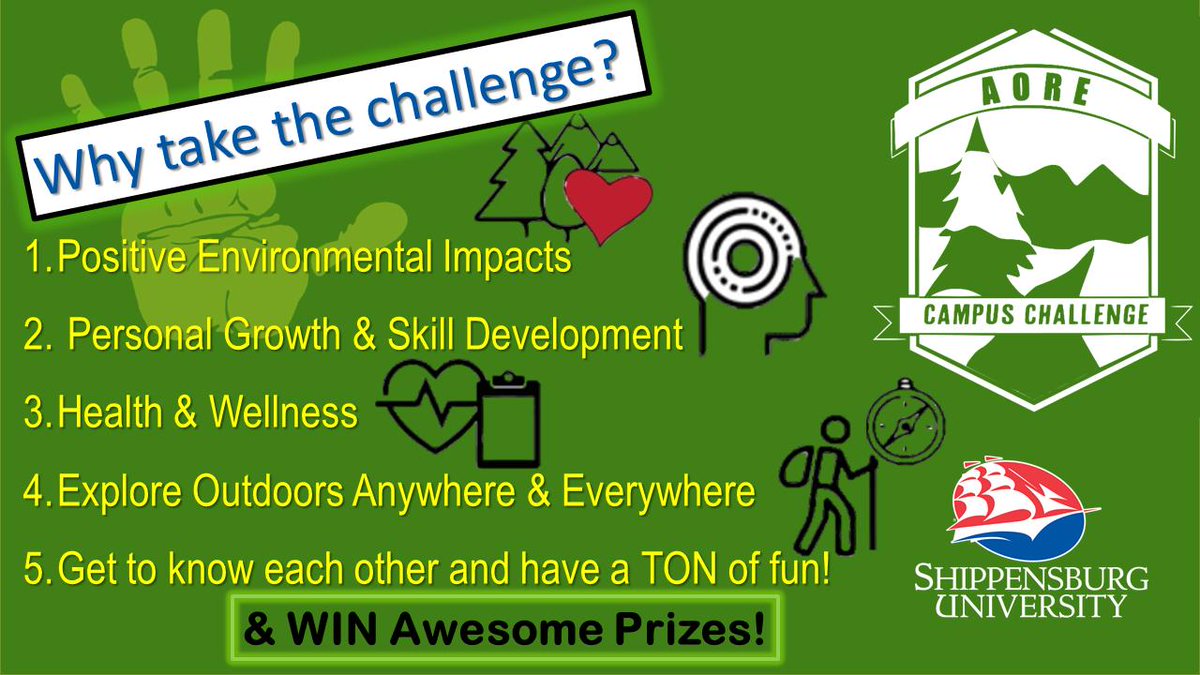 Why take the challenge?

1. Positive Environmental Impacts

2. Personal Growth & Skill Development

3. Health & Wellness

4. Explore Outdoors Anywhere & Everywhere

5. Get to know each other and have a TON of fun!

& WIN Awesome Prizes!

AORE

CAMPUS CHALLENGE

SHIPPENSBURG UNIVERSITY